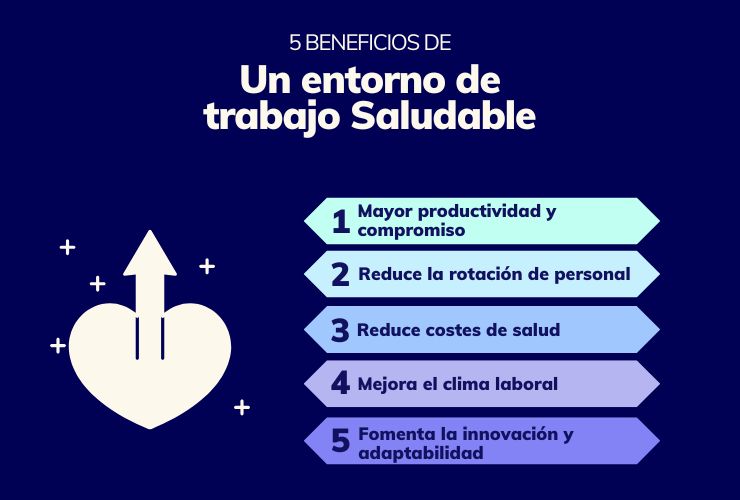 5 BENEFICIOS DE

Un entorno de trabajo Saludable

1 Mayor productividad y compromiso

2 Reduce la rotación de personal

3 Reduce costes de salud

4 Mejora el clima laboral

5 Fomenta la innovación y adaptabilidad